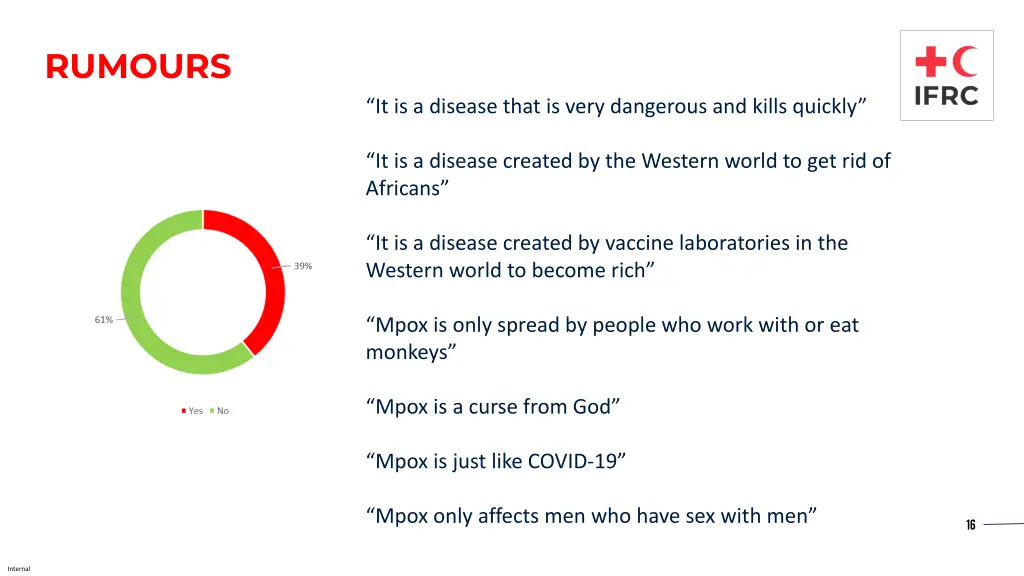 RUMOURS

IFRC

39%

61%

Yes No

“It is a disease that is very dangerous and kills quickly”

“It is a disease created by the Western world to get rid of Africans”

“It is a disease created by vaccine laboratories in the Western world to become rich”

“Mpox is only spread by people who work with or eat monkeys”

“Mpox is a curse from God”

“Mpox is just like COVID-19”

“Mpox only affects men who have sex with men”

16

Internal